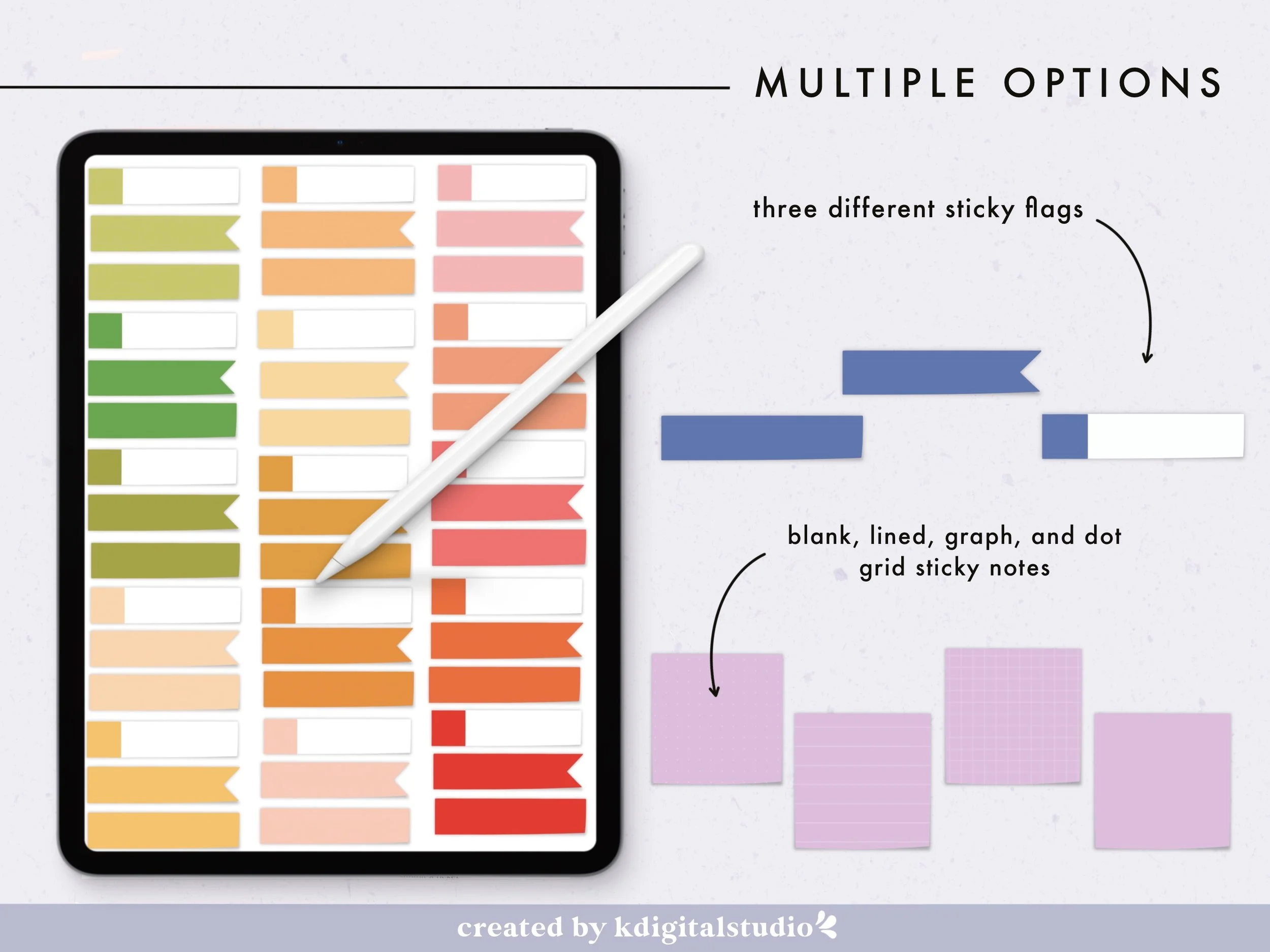 MULTIPLE OPTIONS

three different sticky flags

blank, lined, graph, and dot grid sticky notes

created by kdigitalstudio